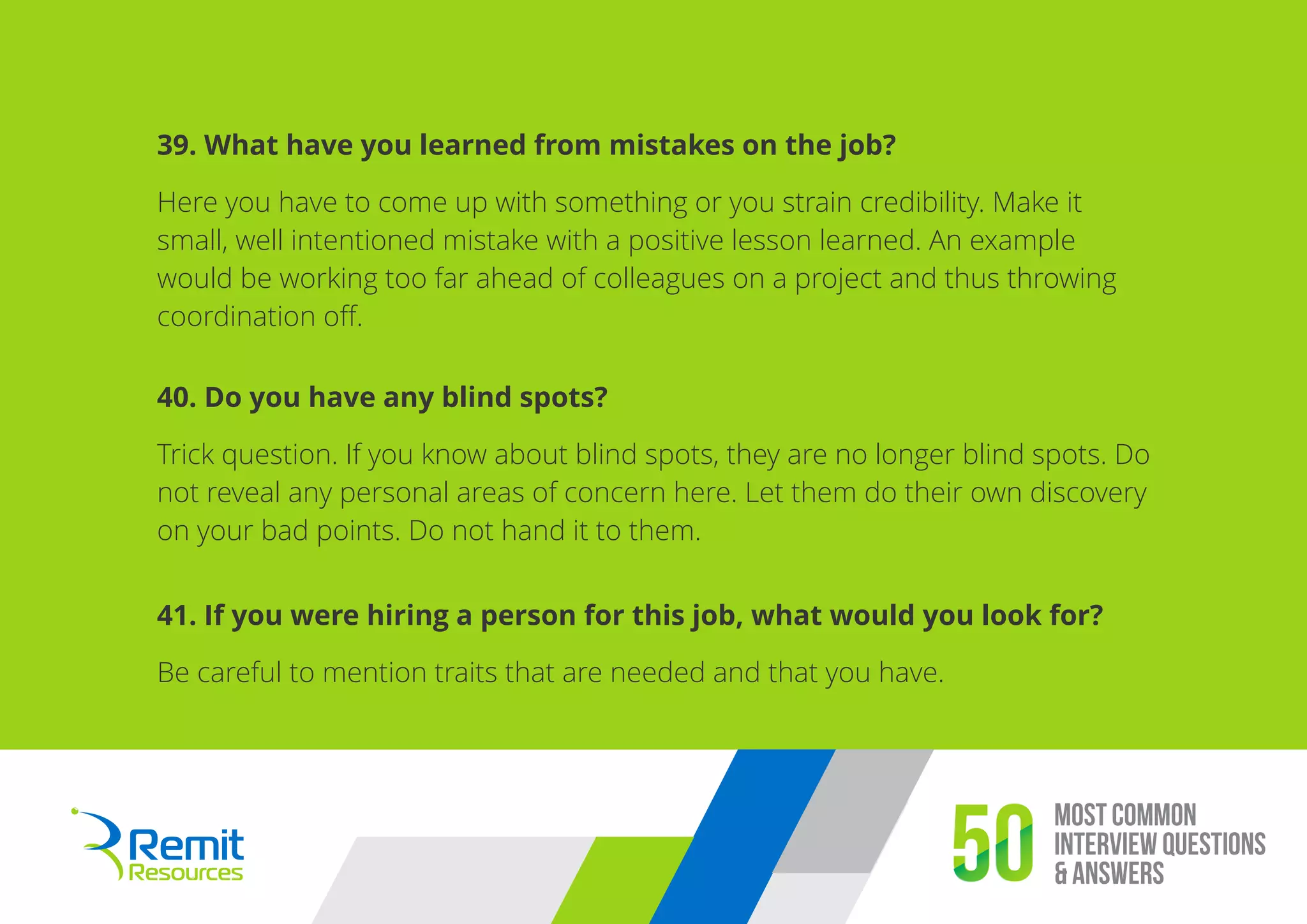 39. What have you learned from mistakes on the job?

Here you have to come up with something or you strain credibility. Make it small, well intentioned mistake with a positive lesson learned. An example would be working too far ahead of colleagues on a project and thus throwing coordination off.

40. Do you have any blind spots?

Trick question. If you know about blind spots, they are no longer blind spots. Do not reveal any personal areas of concern here. Let them do their own discovery on your bad points. Do not hand it to them.

41. If you were hiring a person for this job, what would you look for?

Be careful to mention traits that are needed and that you have.

Remit Resources

50 MOST COMMON INTERVIEW QUESTIONS & ANSWERS